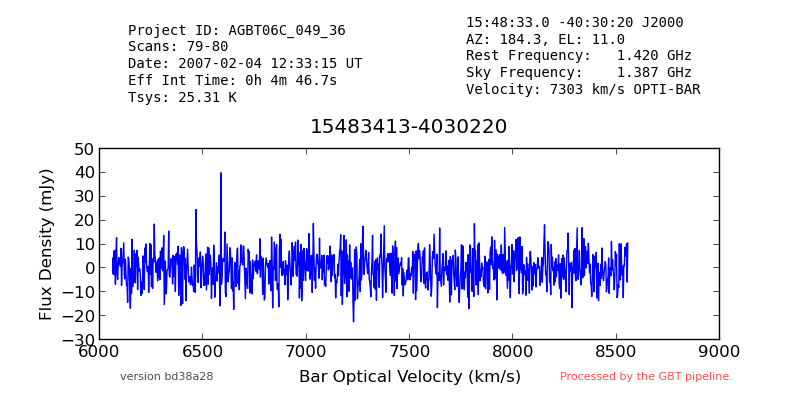 Project ID: AGBT06C_049_36
Scans: 79-80
Date: 2007-02-04 12:33:15 UT
Eff Int Time: 0h 4m 46.7s
Tsys: 25.31 K

15:48:33.0 -40:30:20 J2000
AZ: 184.3, EL: 11.0
Rest Frequency: 1.420 GHz
Sky Frequency: 1.387 GHz
Velocity: 7303 km/s OPTI-BAR

15483413-4030220

Flux Density (mJy)

50
40
30
20
10
0
−10
−20
−30

6000 6500 7000 7500 8000 8500 9000

version bd38a28

Bar Optical Velocity (km/s)

Processed by the GBT pipeline.